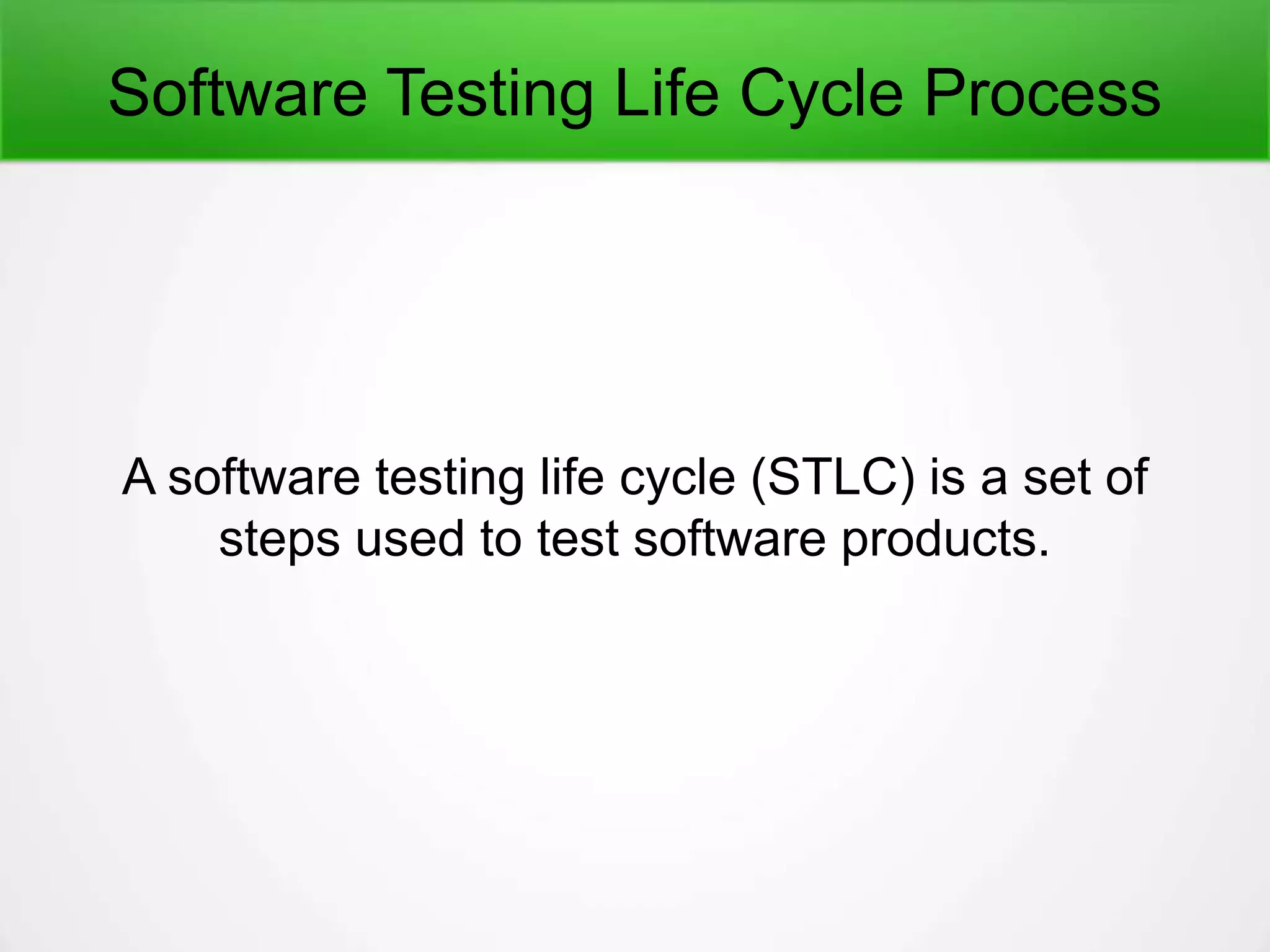 Software Testing Life Cycle Process

A software testing life cycle (STLC) is a set of steps used to test software products.